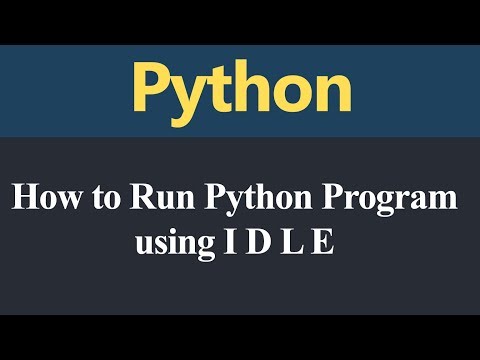 Python

How to Run Python Program using I D L E